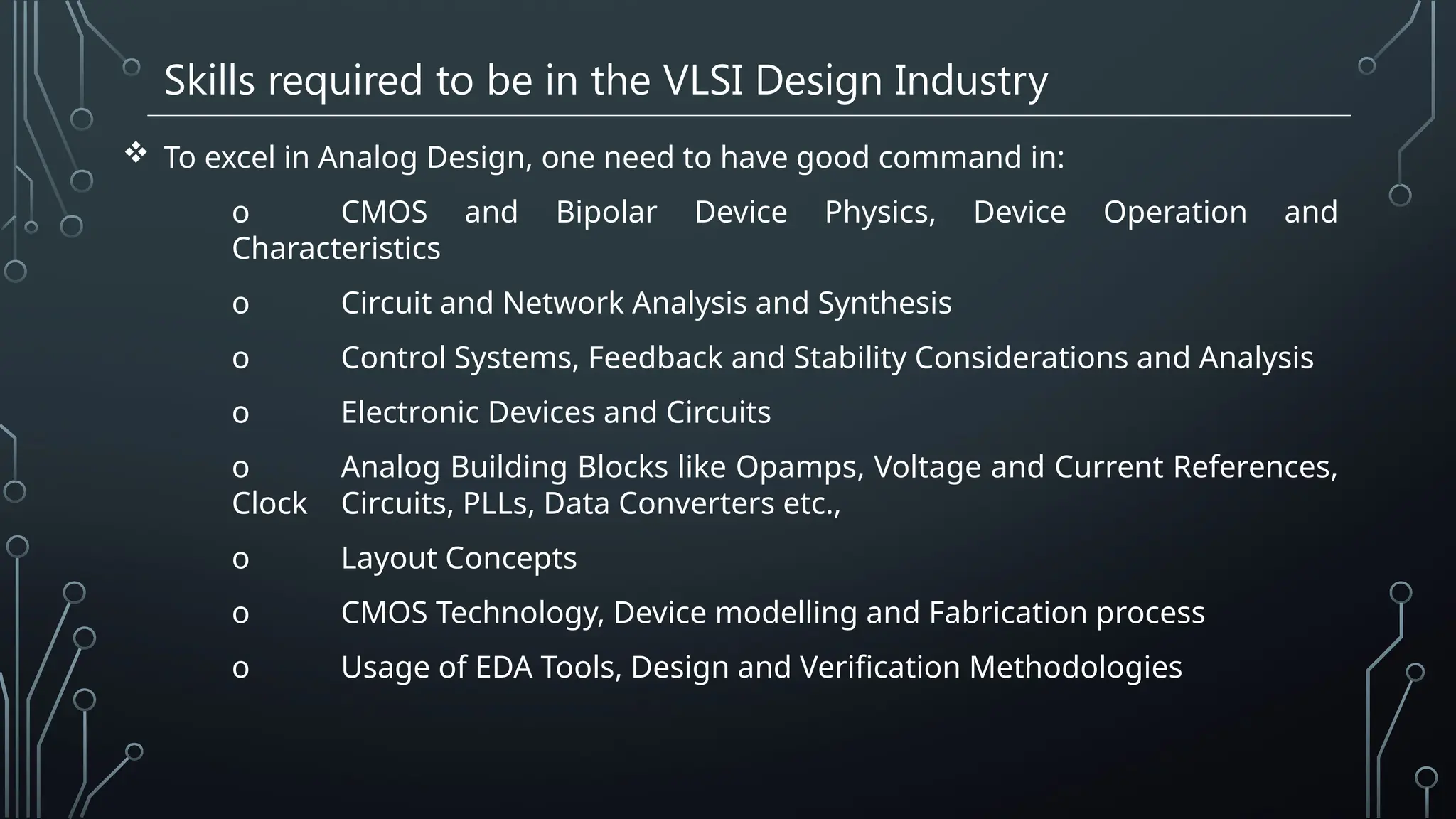 Skills required to be in the VLSI Design Industry

❖ To excel in Analog Design, one need to have good command in:

o CMOS and Bipolar Device Physics, Device Operation and Characteristics

o Circuit and Network Analysis and Synthesis

o Control Systems, Feedback and Stability Considerations and Analysis

o Electronic Devices and Circuits

o Analog Building Blocks like Opamps, Voltage and Current References, Clock Circuits, PLLs, Data Converters etc.,

o Layout Concepts

o CMOS Technology, Device modelling and Fabrication process

o Usage of EDA Tools, Design and Verification Methodologies